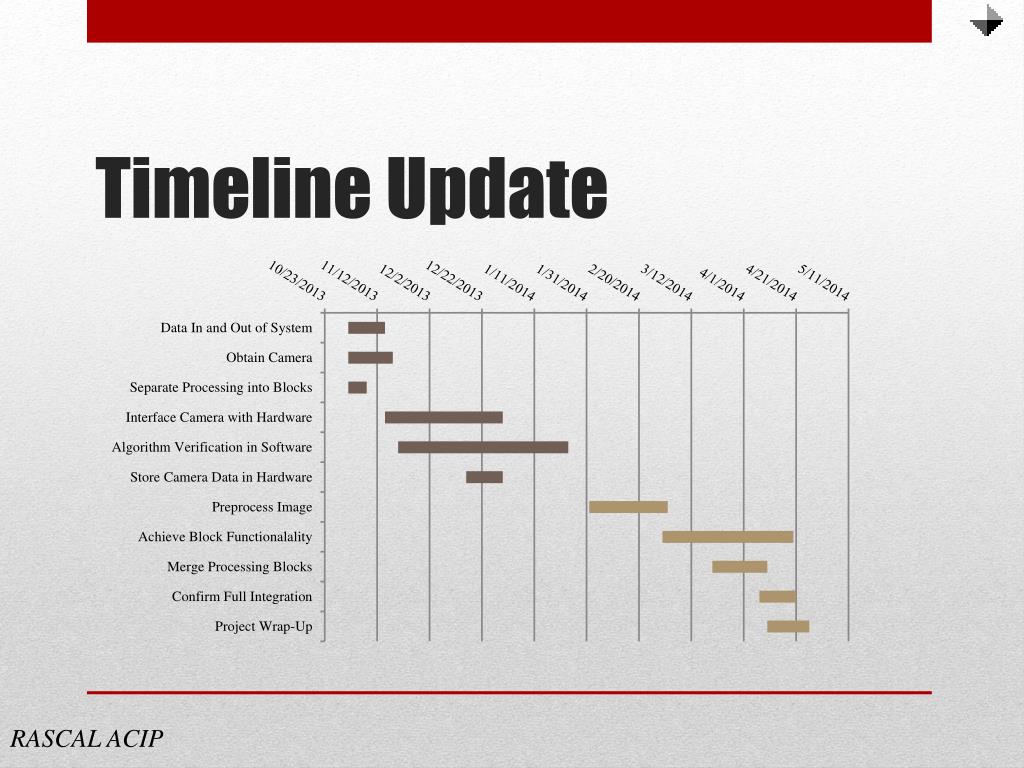 Timeline Update

10/23/2013 11/12/2013 12/2/2013 12/22/2013 1/11/2014 1/31/2014 2/20/2014 3/12/2014 4/1/2014 4/21/2014 5/11/2014

Data In and Out of System
Obtain Camera
Separate Processing into Blocks
Interface Camera with Hardware
Algorithm Verification in Software
Store Camera Data in Hardware
Preprocess Image
Achieve Block Functionalality
Merge Processing Blocks
Confirm Full Integration
Project Wrap-Up

RASCAL ACIP